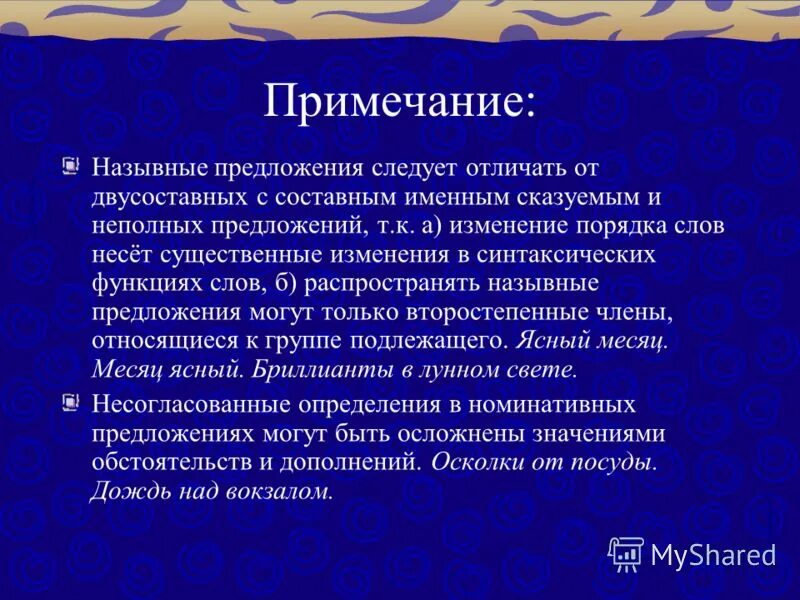 Примечание:

Назывные предложения следует отличать от двусоставных с составным именным сказуемым и неполных предложений, т.к. а) изменение порядка слов несёт существенные изменения в синтаксических функциях слов, б) распространять назывные предложения могут только второстепенные члены, относящиеся к группе подлежащего. Ясный месяц. Месяц ясный. Бриллианты в лунном свете.

Несогласованные определения в номинативных предложениях могут быть осложнены значениями обстоятельств и дополнений. Осколки от посуды. Дождь над вокзалом.

MyShared